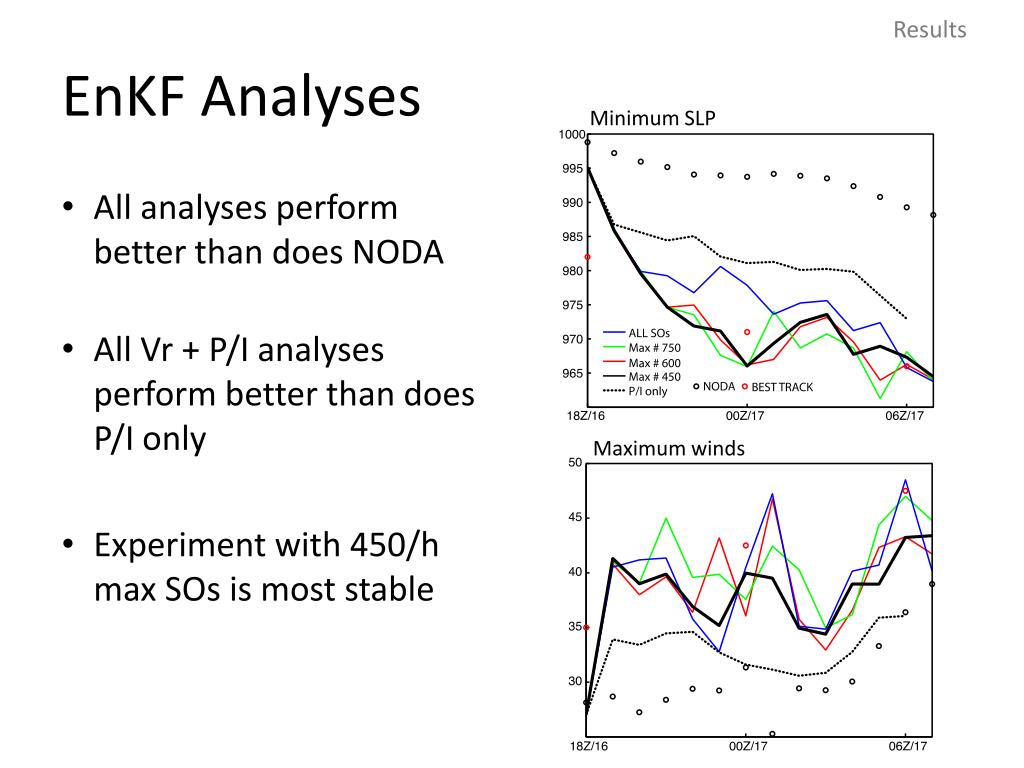 Results

EnKF Analyses

• All analyses perform better than does NODA

• All Vr + P/I analyses perform better than does P/I only

• Experiment with 450/h max SOs is most stable

Minimum SLP

1000
995
990
985
980
975
970
965

ALL SOs
Max # 750
Max # 600
Max # 450
P/I only
NODA
BEST TRACK

18Z/16
00Z/17
06Z/17

Maximum winds

50
45
40
35
30

18Z/16
00Z/17
06Z/17